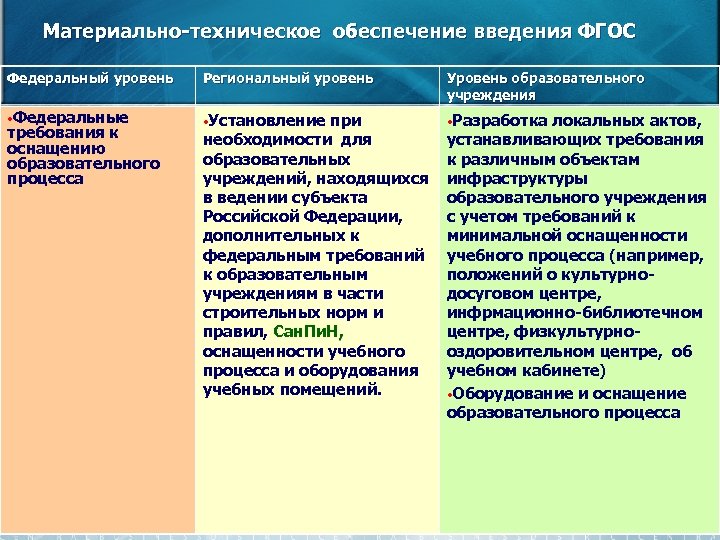 Материально-техническое обеспечение введения ФГОС

| Федеральный уровень | Региональный уровень | Уровень образовательного учреждения |
|---|---|---|
| •Федеральные требования к оснащению образовательного процесса | •Установление при необходимости для образовательных учреждений, находящихся в ведении субъекта Российской Федерации, дополнительных к федеральным требований к образовательным учреждениям в части строительных норм и правил, СанПиН, оснащенности учебного процесса и оборудования учебных помещений. | •Разработка локальных актов, устанавливающих требования к различным объектам инфраструктуры образовательного учреждения с учетом требований к минимальной оснащенности учебного процесса (например, положений о культурно-досуговом центре, инфрмационно-библиотечном центре, физкультурно-оздоровительном центре, об учебном кабинете) •Оборудование и оснащение образовательного процесса |